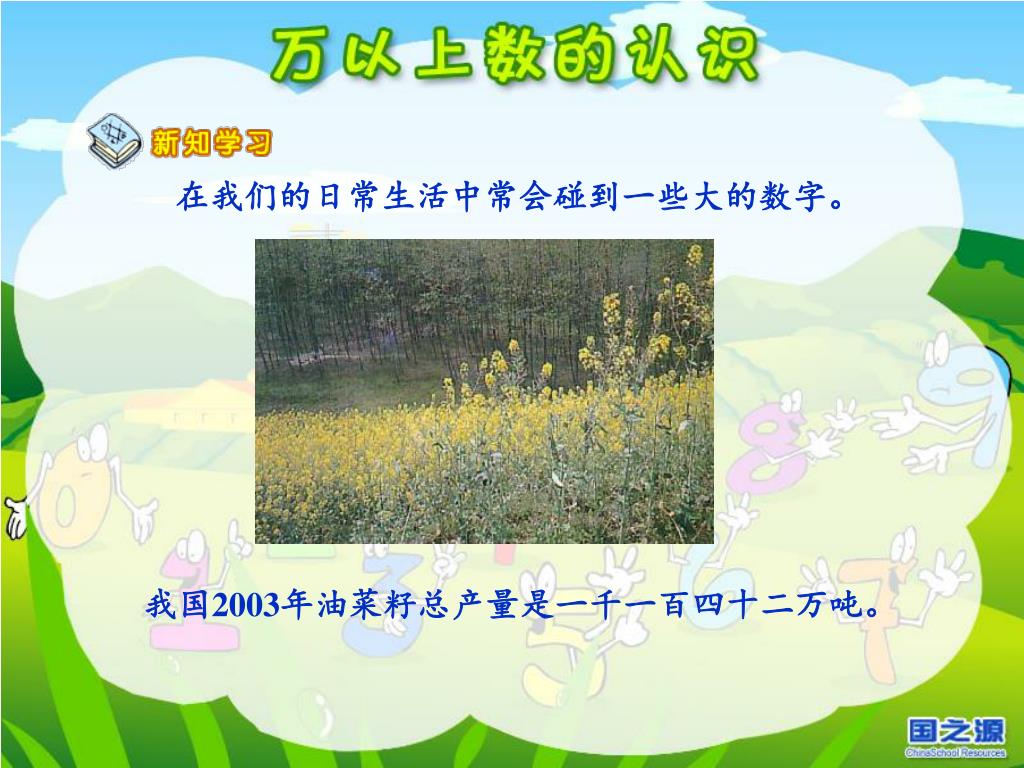 万以上数的认识

新知学习

在我们的日常生活中常会碰到一些大的数字。

我国2003年油菜籽总产量是一千一百四十二万吨。

国之源
ChinaSchool Resources